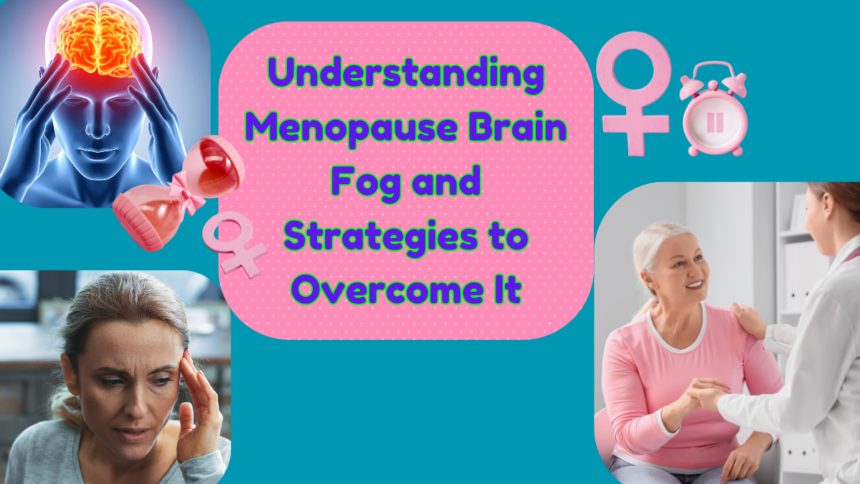 Understanding Menopause Brain Fog and Strategies to Overcome It